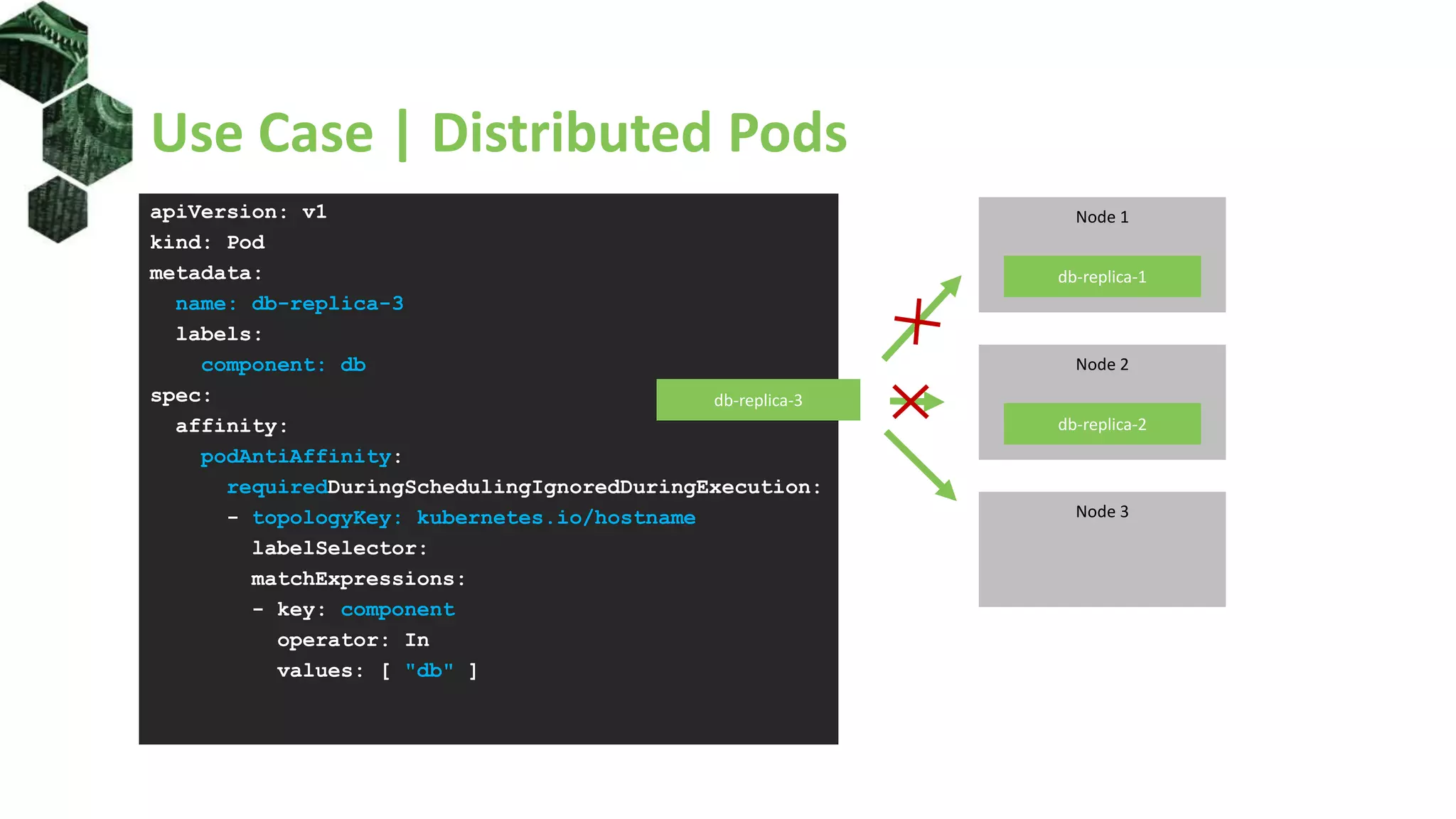 Use Case | Distributed Pods

apiVersion: v1
kind: Pod
metadata:
  name: db-replica-3
  labels:
    component: db
spec:
  affinity:
    podAntiAffinity:
      requiredDuringSchedulingIgnoredDuringExecution:
      - topologyKey: kubernetes.io/hostname
        labelSelector:
        matchExpressions:
        - key: component
          operator: In
          values: [ "db" ]

db-replica-3

Node 1

db-replica-1

Node 2

db-replica-2

Node 3